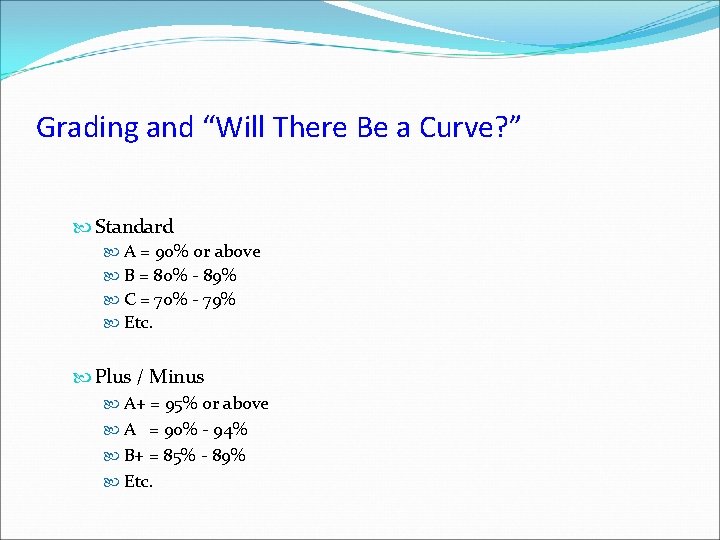 Grading and “Will There Be a Curve?”

Standard

A = 90% or above

B = 80% - 89%

C = 70% - 79%

Etc.

Plus / Minus

A+ = 95% or above

A = 90% - 94%

B+ = 85% - 89%

Etc.